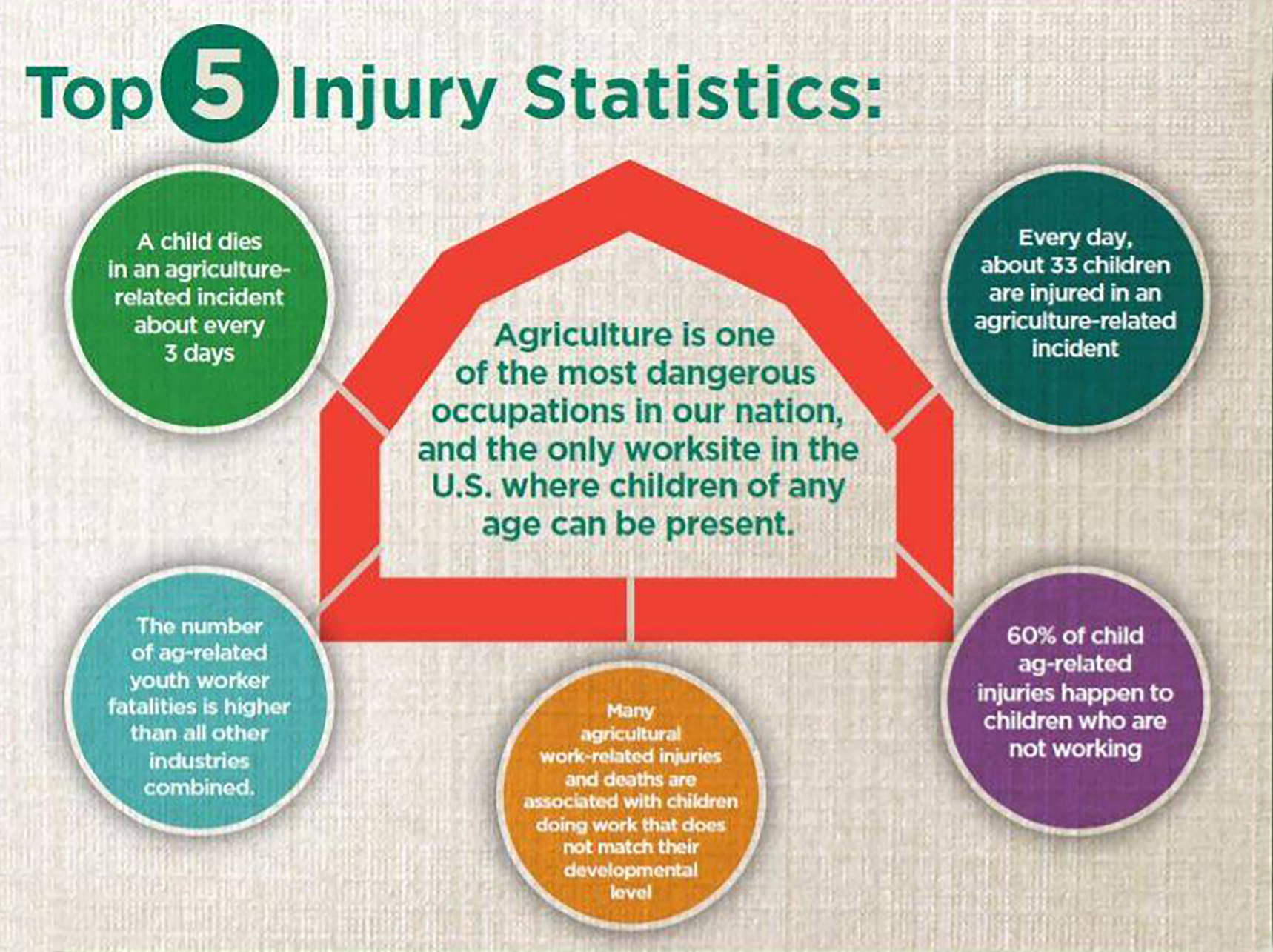 Top 5 Injury Statistics:

A child dies in an agriculture-related incident about every 3 days

Agriculture is one of the most dangerous occupations in our nation, and the only worksite in the U.S. where children of any age can be present.

Every day, about 33 children are injured in an agriculture-related incident

The number of ag-related youth worker fatalities is higher than all other industries combined.

Many agricultural work-related injuries and deaths are associated with children doing work that does not match their developmental level

60% of child ag-related injuries happen to children who are not working